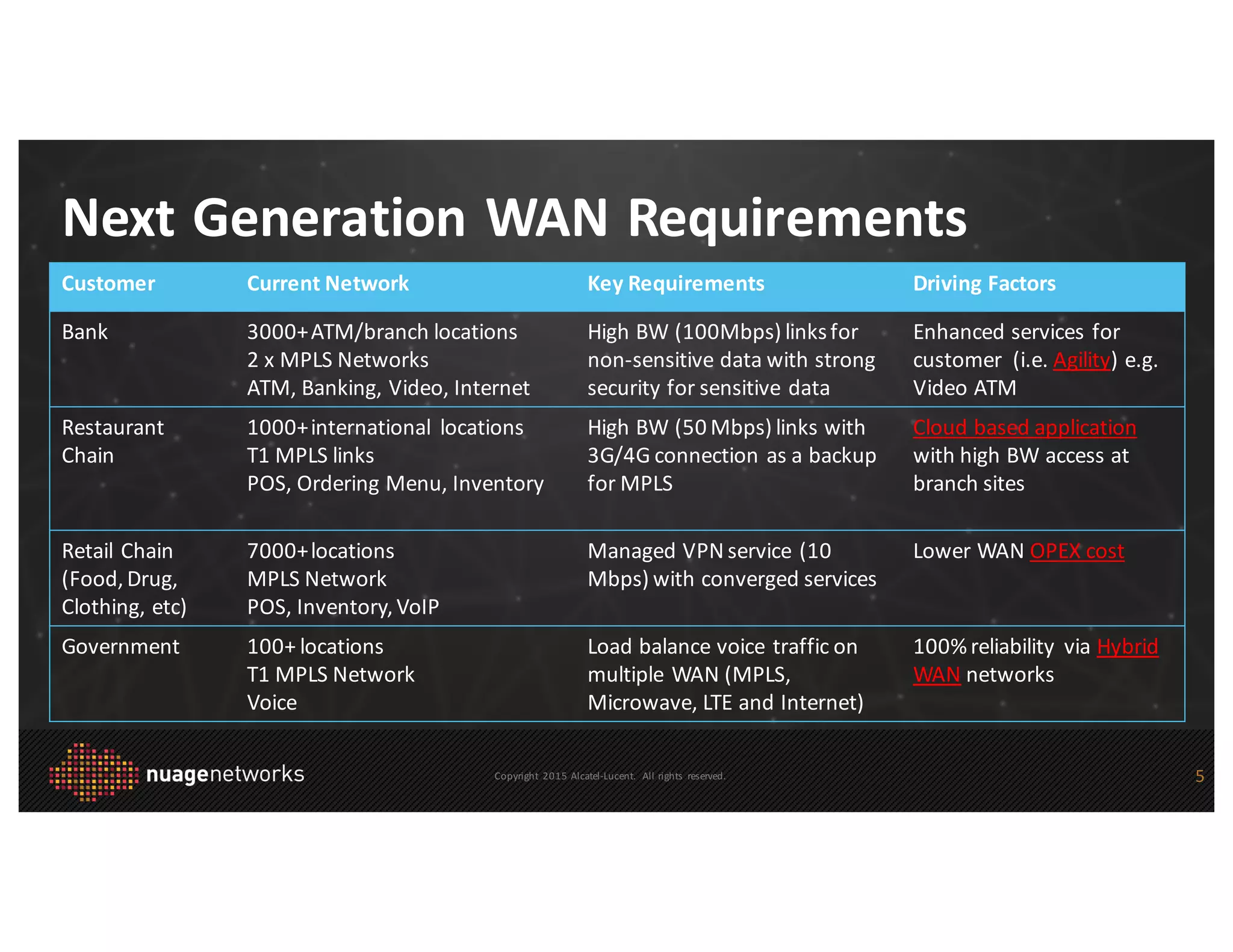 Next Generation WAN Requirements

| Customer | Current Network | Key Requirements | Driving Factors |
|---|---|---|---|
| Bank | 3000+ ATM/branch locations 2 x MPLS Networks ATM, Banking, Video, Internet | High BW (100Mbps) links for non-sensitive data with strong security for sensitive data | Enhanced services for customer (i.e. Agility) e.g. Video ATM |
| Restaurant Chain | 1000+ international locations T1 MPLS links POS, Ordering Menu, Inventory | High BW (50 Mbps) links with 3G/4G connection as a backup for MPLS | Cloud based application with high BW access at branch sites |
| Retail Chain (Food, Drug, Clothing, etc) | 7000+ locations MPLS Network POS, Inventory, VoIP | Managed VPN service (10 Mbps) with converged services | Lower WAN OPEX cost |
| Government | 100+ locations T1 MPLS Network Voice | Load balance voice traffic on multiple WAN (MPLS, Microwave, LTE and Internet) | 100% reliability via Hybrid WAN networks |

nuagenetworks

Copyright 2015 Alcatel-Lucent. All rights reserved.

5